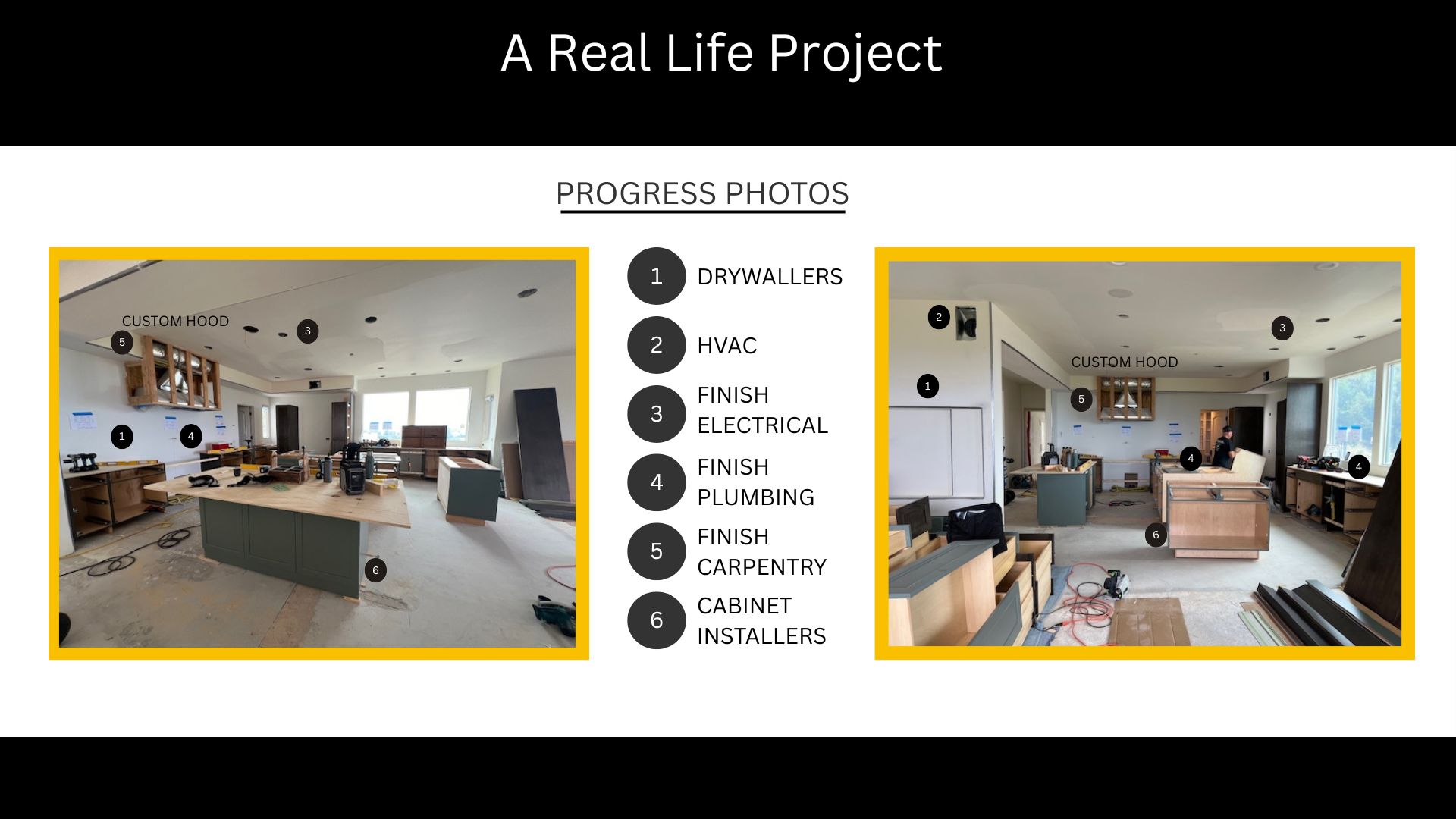 A Real Life Project

PROGRESS PHOTOS

CUSTOM HOOD
5
3
1
4
6

1 DRYWALLERS
2 HVAC
3 FINISH ELECTRICAL
4 FINISH PLUMBING
5 FINISH CARPENTRY
6 CABINET INSTALLERS

2
3
CUSTOM HOOD
1
5
4
4
6